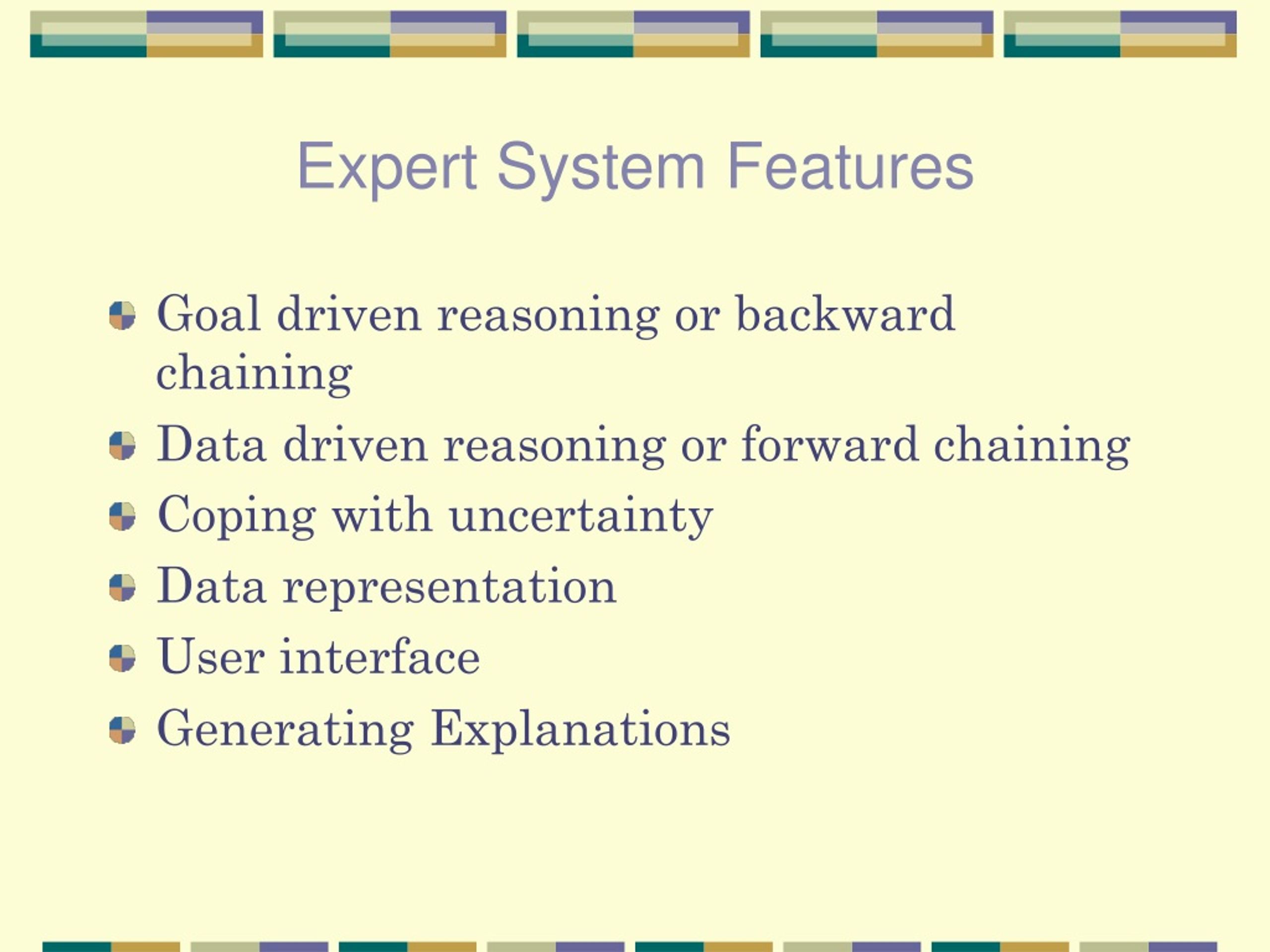 Expert System Features

Goal driven reasoning or backward chaining

Data driven reasoning or forward chaining

Coping with uncertainty

Data representation

User interface

Generating Explanations